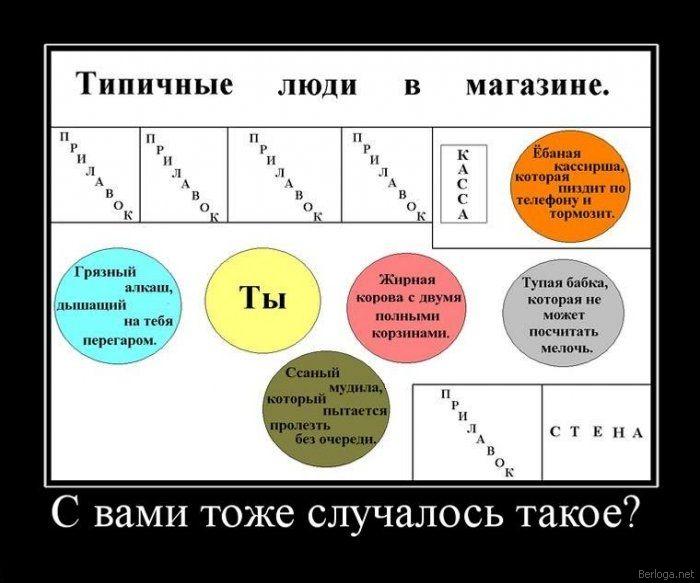 Типичные люди в магазине.

ПРИЛАВОК

ПРИЛАВОК

ПРИЛАВОК

ПРИЛАВОК

КАССА

Ёбаная кассирша, которая пиздит по телефону и тормозит.

Грязный алкаш, дышащий на тебя перегаром.

Ты

Жирная корова с двумя полными корзинами.

Тупая бабка, которая не может посчитать мелочь.

Ссаный мудила, который пытается пролезть без очереди.

ПРИЛАВОК

СТЕНА

С вами тоже случалось такое?

Berloga.net